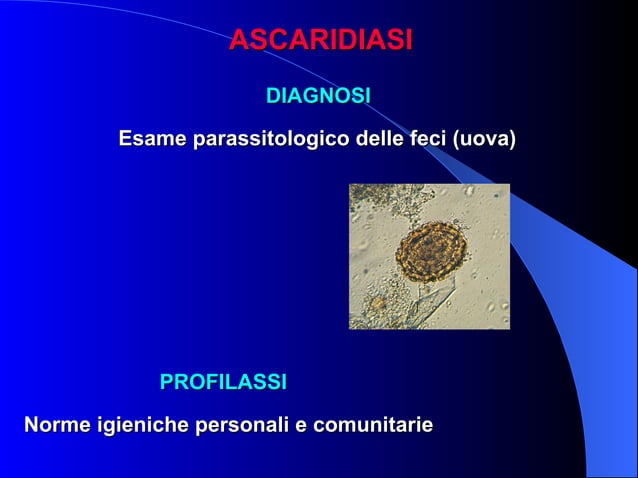 ASCARIDIASI

DIAGNOSI

Esame parassitologico delle feci (uova)

PROFILASSI

Norme igieniche personali e comunitarie